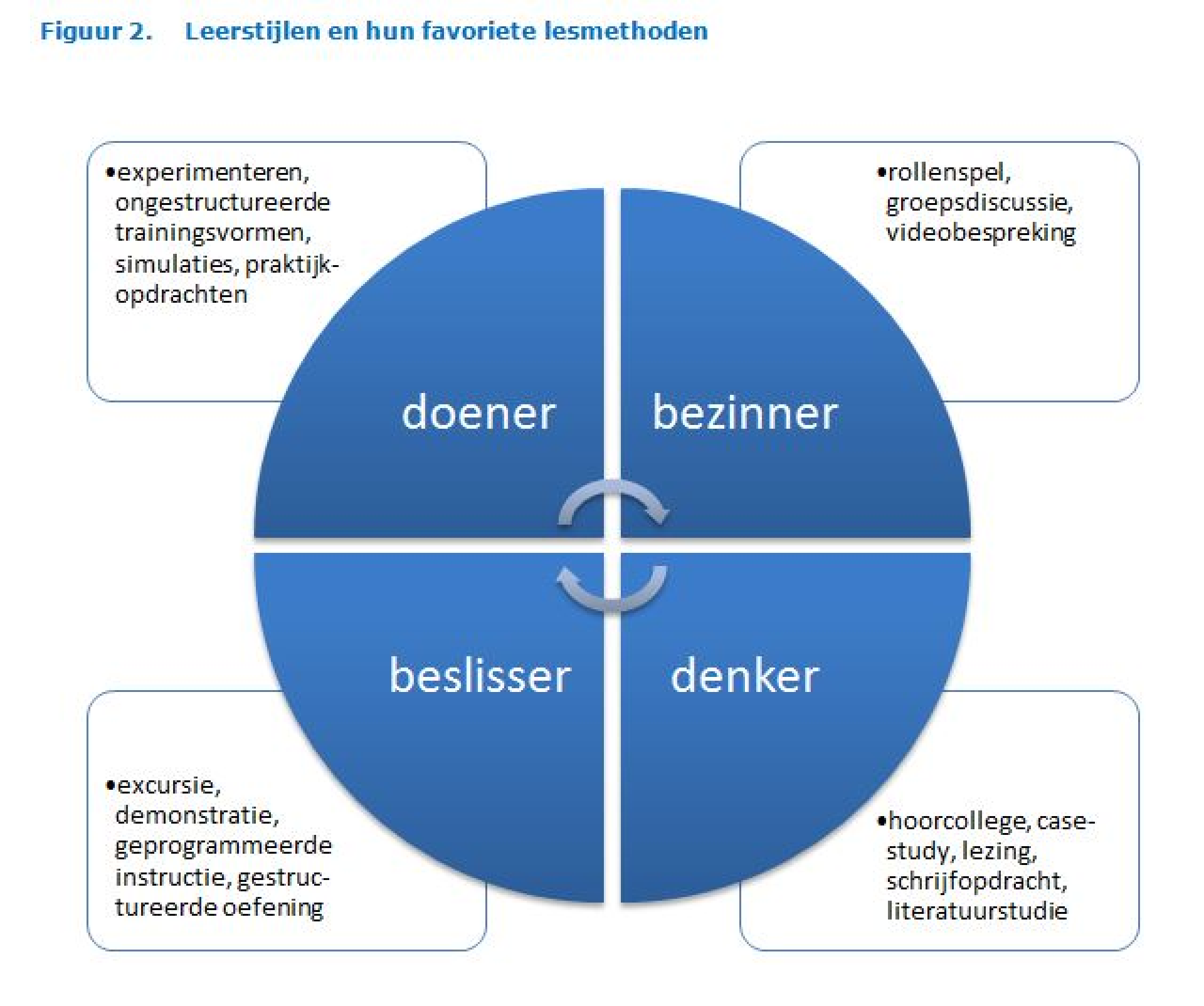 Figuur 2. Leerstijlen en hun favoriete lesmethoden

•experimenteren, ongestructureerde trainingsvormen, simulaties, praktijkopdrachten

•rollenspel, groepsdiscussie, videobespreking

doener

bezinner

beslisser

denker

•excursie, demonstratie, geprogrammeerde instructie, gestructureerde oefening

•hoorcollege, case-study, lezing, schrijfopdracht, literatuurstudie